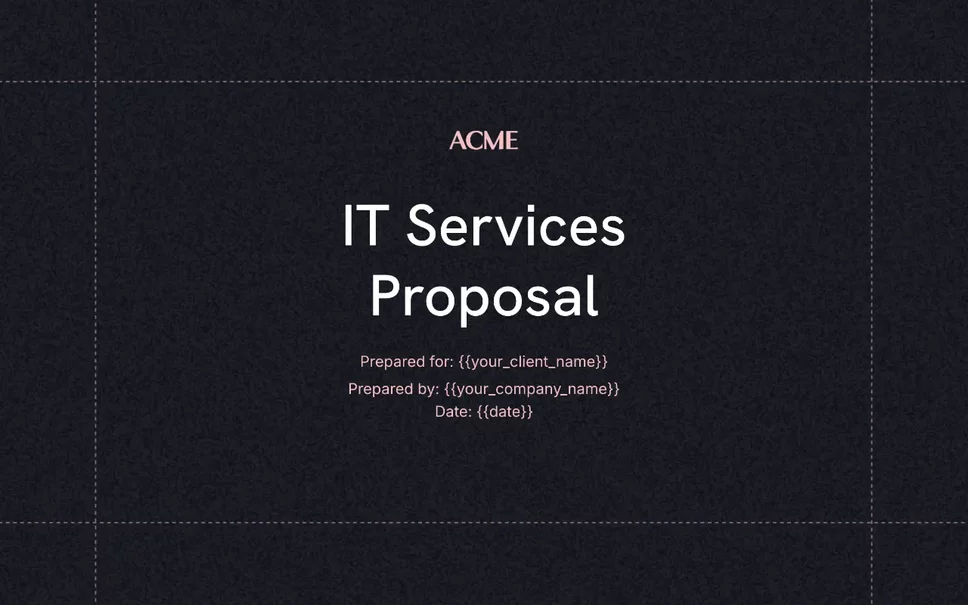 ACME

IT Services Proposal

Prepared for: {{your_client_name}}
Prepared by: {{your_company_name}}
Date: {{date}}